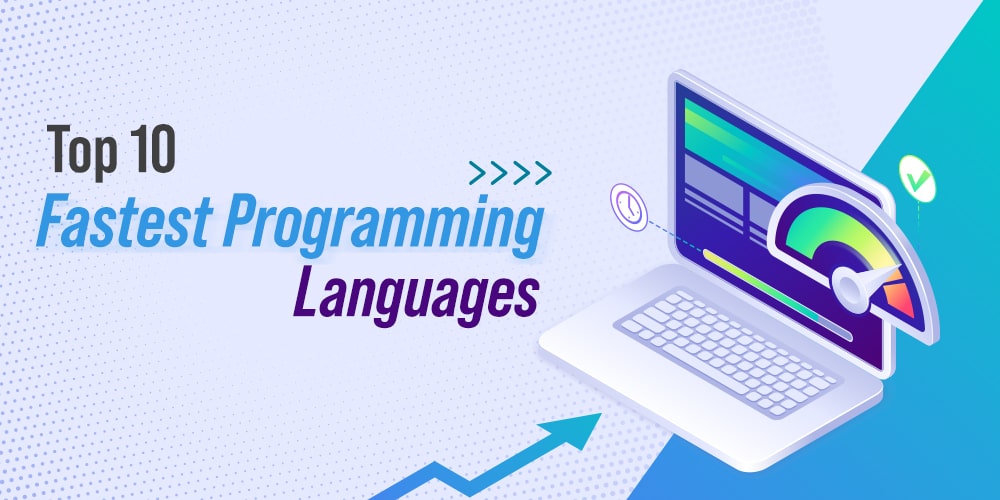 Top 10
Fastest Programming
Languages